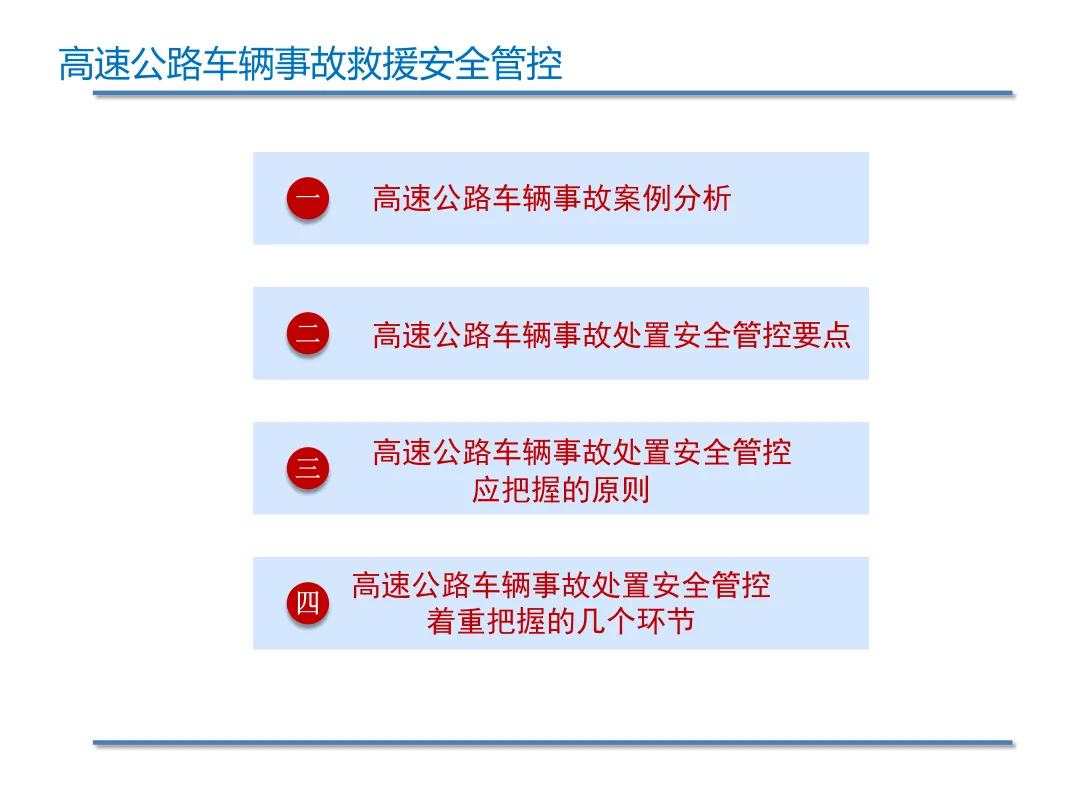 高速公路车辆事故救援安全管控

一 高速公路车辆事故案例分析

二 高速公路车辆事故处置安全管控要点

三 高速公路车辆事故处置安全管控应把握的原则

四 高速公路车辆事故处置安全管控着重把握的几个环节